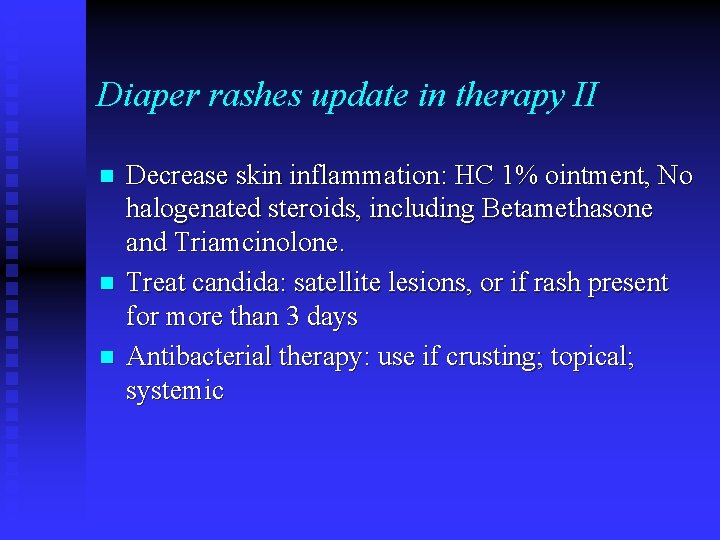 Diaper rashes update in therapy II

- Decrease skin inflammation: HC 1% ointment, No halogenated steroids, including Betamethasone and Triamcinolone.
- Treat candida: satellite lesions, or if rash present for more than 3 days
- Antibacterial therapy: use if crusting; topical; systemic